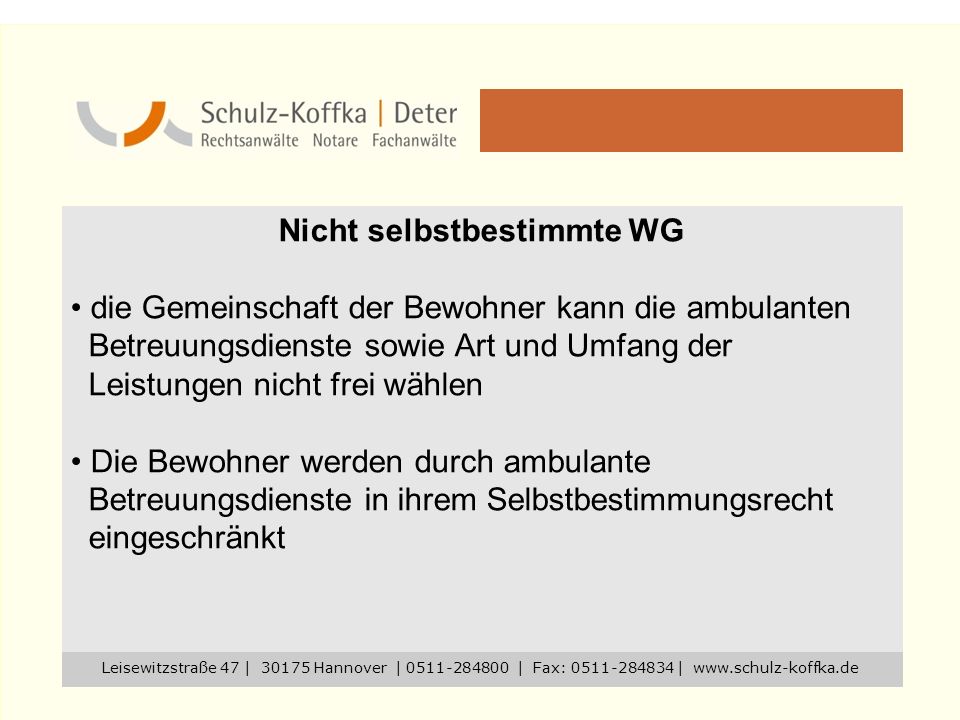 Schulz-Koffka | Deter
Rechtsanwälte Notare Fachanwälte

Nicht selbstbestimmte WG

• die Gemeinschaft der Bewohner kann die ambulanten Betreuungsdienste sowie Art und Umfang der Leistungen nicht frei wählen

• Die Bewohner werden durch ambulante Betreuungsdienste in ihrem Selbstbestimmungsrecht eingeschränkt

Leisewitzstraße 47 | 30175 Hannover | 0511-284800 | Fax: 0511-284834 | www.schulz-koffka.de